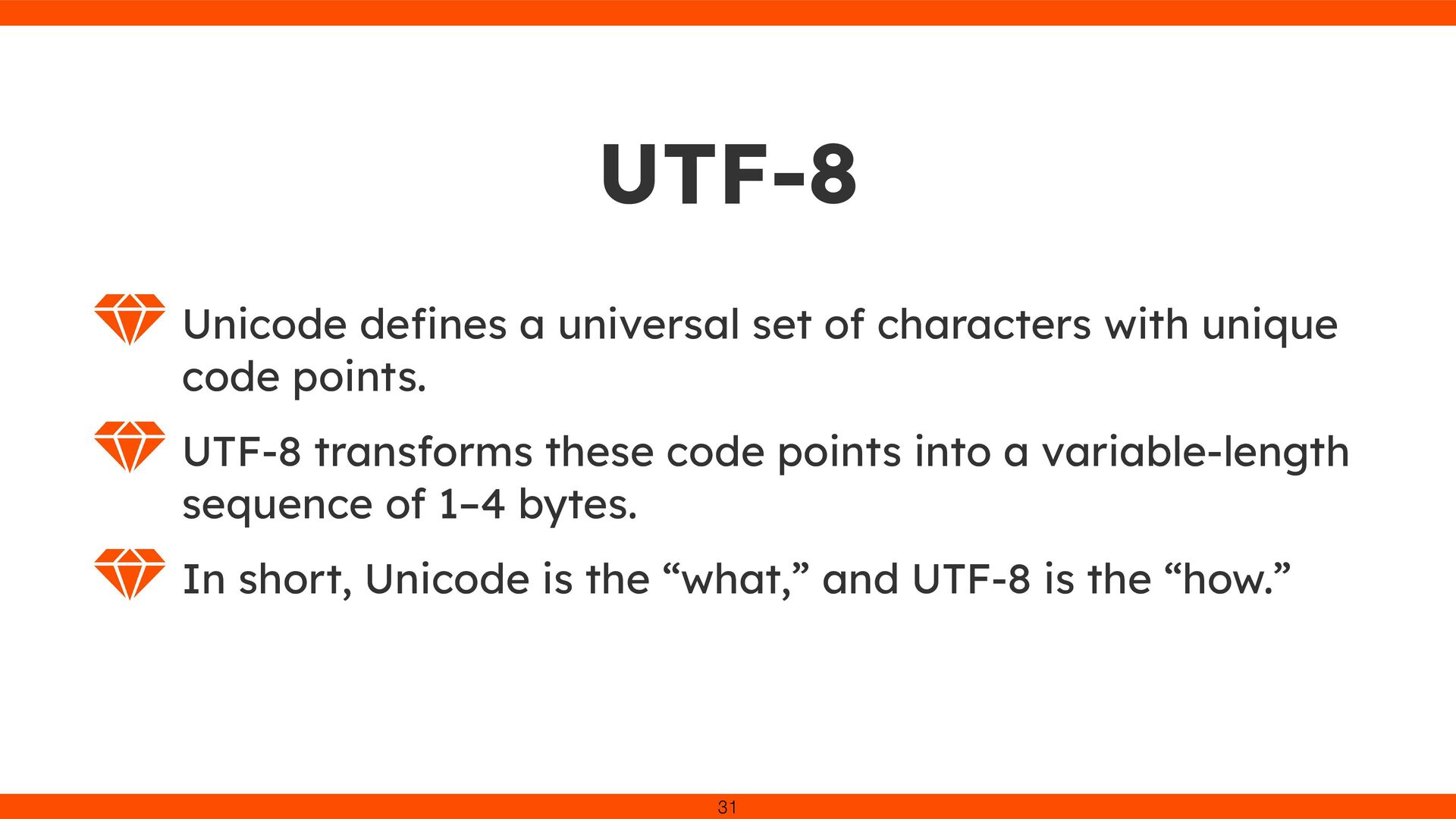 UTF-8

Unicode defines a universal set of characters with unique code points.

UTF-8 transforms these code points into a variable-length sequence of 1–4 bytes.

In short, Unicode is the “what,” and UTF-8 is the “how.”

31